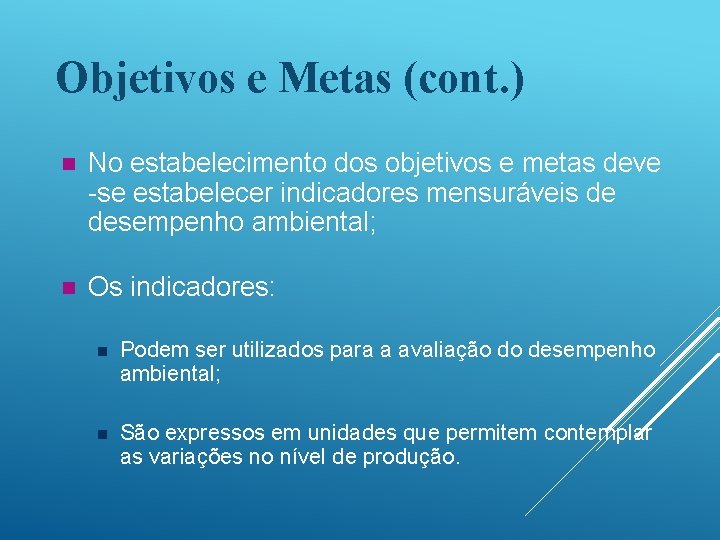 Objetivos e Metas (cont.)

No estabelecimento dos objetivos e metas deve -se estabelecer indicadores mensuráveis de desempenho ambiental;

Os indicadores:

Podem ser utilizados para a avaliação do desempenho ambiental;

São expressos em unidades que permitem contemplar as variações no nível de produção.